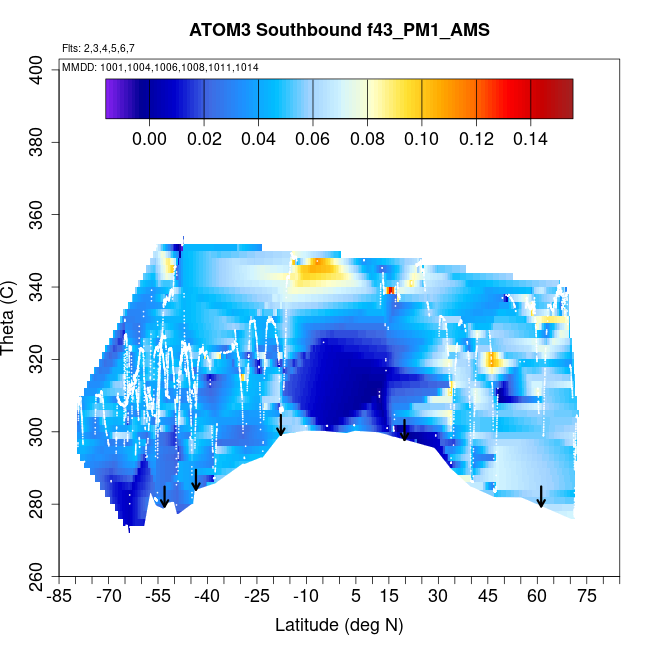 ATOM3 Southbound f43_PM1_AMS

Flts: 2,3,4,5,6,7

MMDD: 1001,1004,1006,1008,1011,1014

0.00 0.02 0.04 0.06 0.08 0.10 0.12 0.14

Theta (C)

400
380
360
340
320
300
280
260

-85 -70 -55 -40 -25 -10 5 15 30 45 60 75

Latitude (deg N)